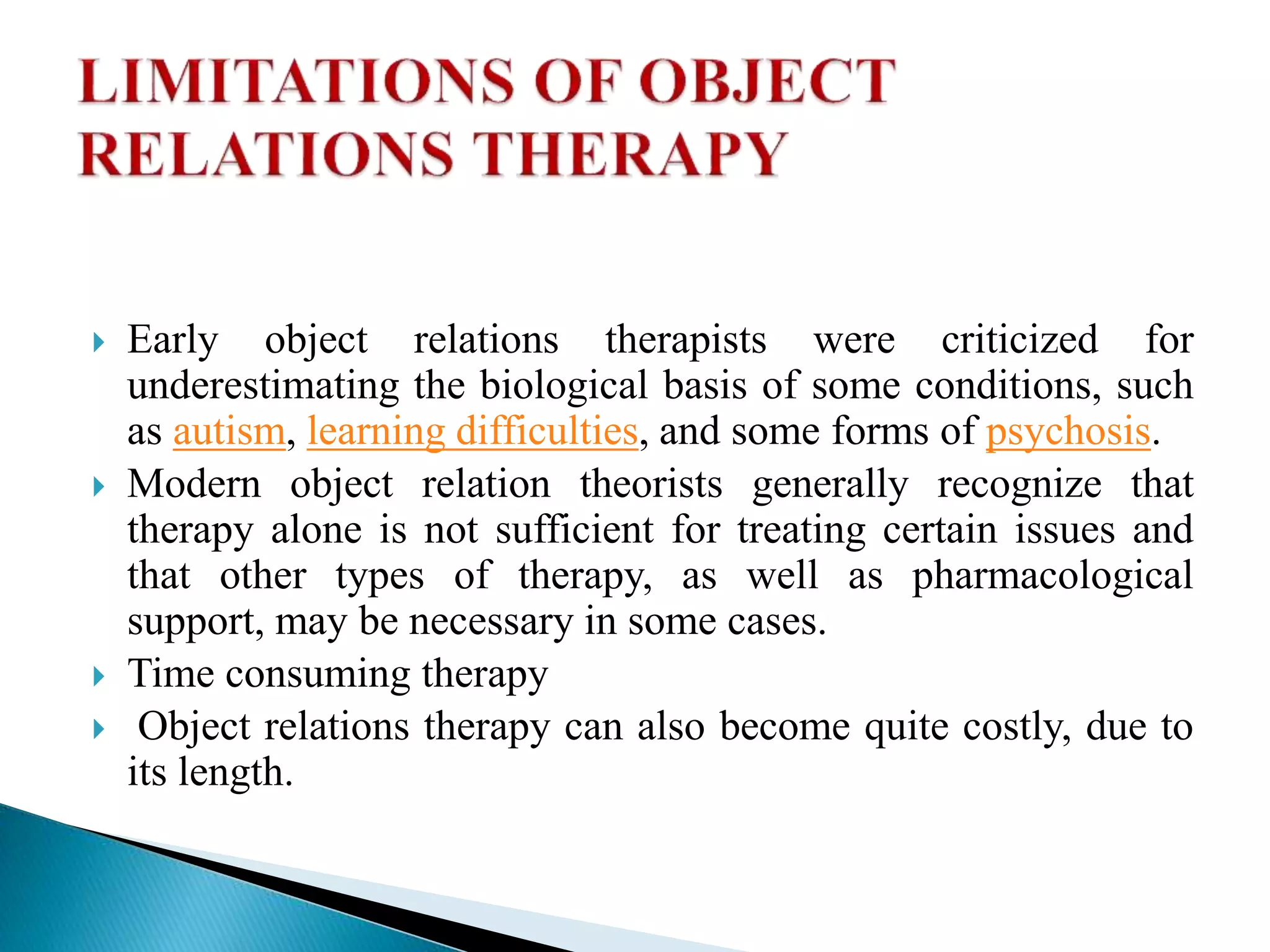 LIMITATIONS OF OBJECT RELATIONS THERAPY

Early object relations therapists were criticized for underestimating the biological basis of some conditions, such as autism, learning difficulties, and some forms of psychosis.

Modern object relation theorists generally recognize that therapy alone is not sufficient for treating certain issues and that other types of therapy, as well as pharmacological support, may be necessary in some cases.

Time consuming therapy

Object relations therapy can also become quite costly, due to its length.